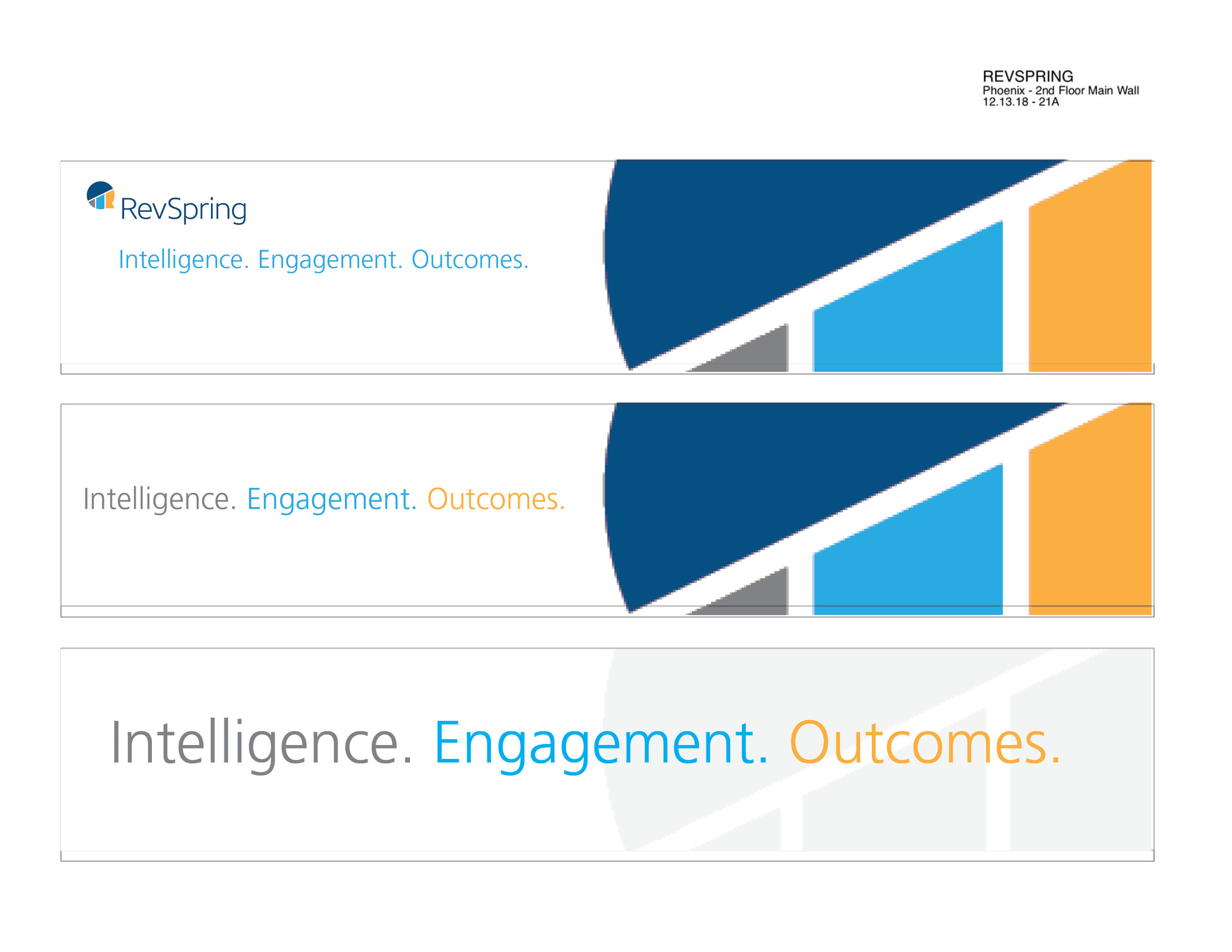 REVSPRING
Phoenix - 2nd Floor Main Wall
12.13.18 - 21A

RevSpring

Intelligence. Engagement. Outcomes.

Intelligence. Engagement. Outcomes.

Intelligence. Engagement. Outcomes.